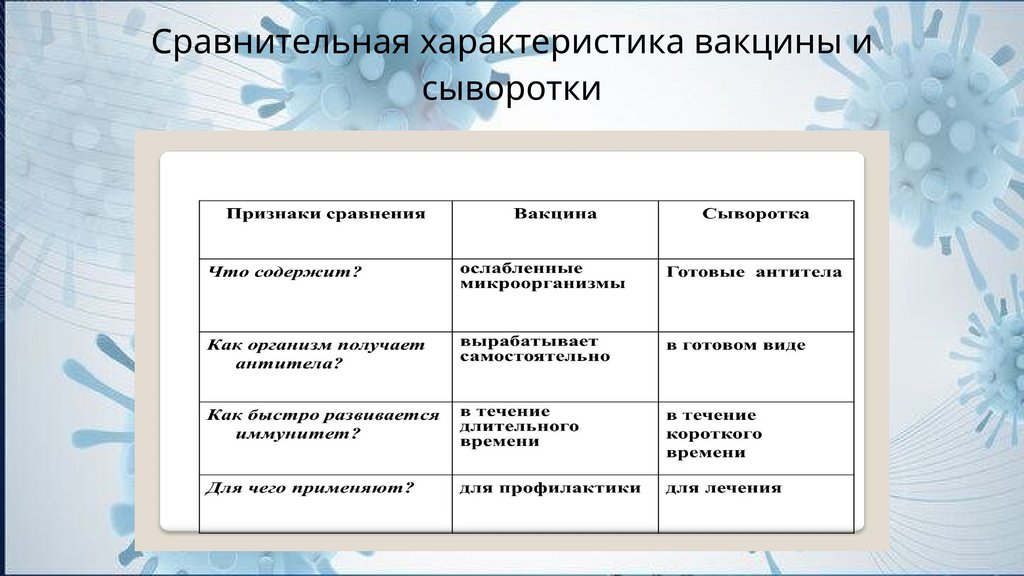 Сравнительная характеристика вакцины и сыворотки

| Признаки сравнения | Вакцина | Сыворотка |
|---|---|---|
| Что содержит? | ослабленные микроорганизмы | Готовые антитела |
| Как организм получает антитела? | вырабатывает самостоятельно | в готовом виде |
| Как быстро развивается иммунитет? | в течение длительного времени | в течение короткого времени |
| Для чего применяют? | для профилактики | для лечения |